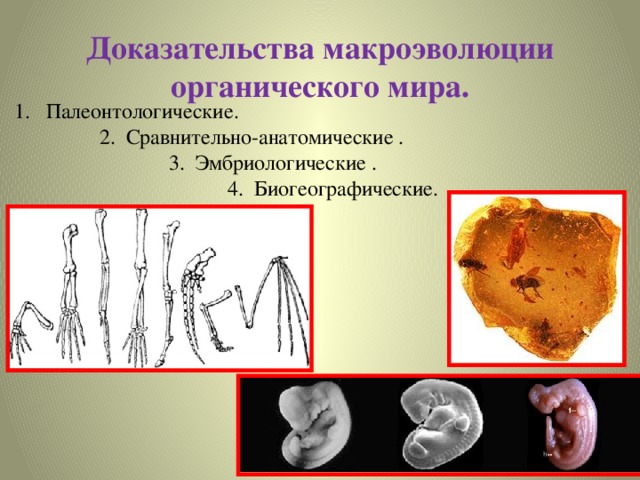 Доказательства макроэволюции органического мира.

1. Палеонтологические.
2. Сравнительно-анатомические .
3. Эмбриологические .
4. Биогеографические.